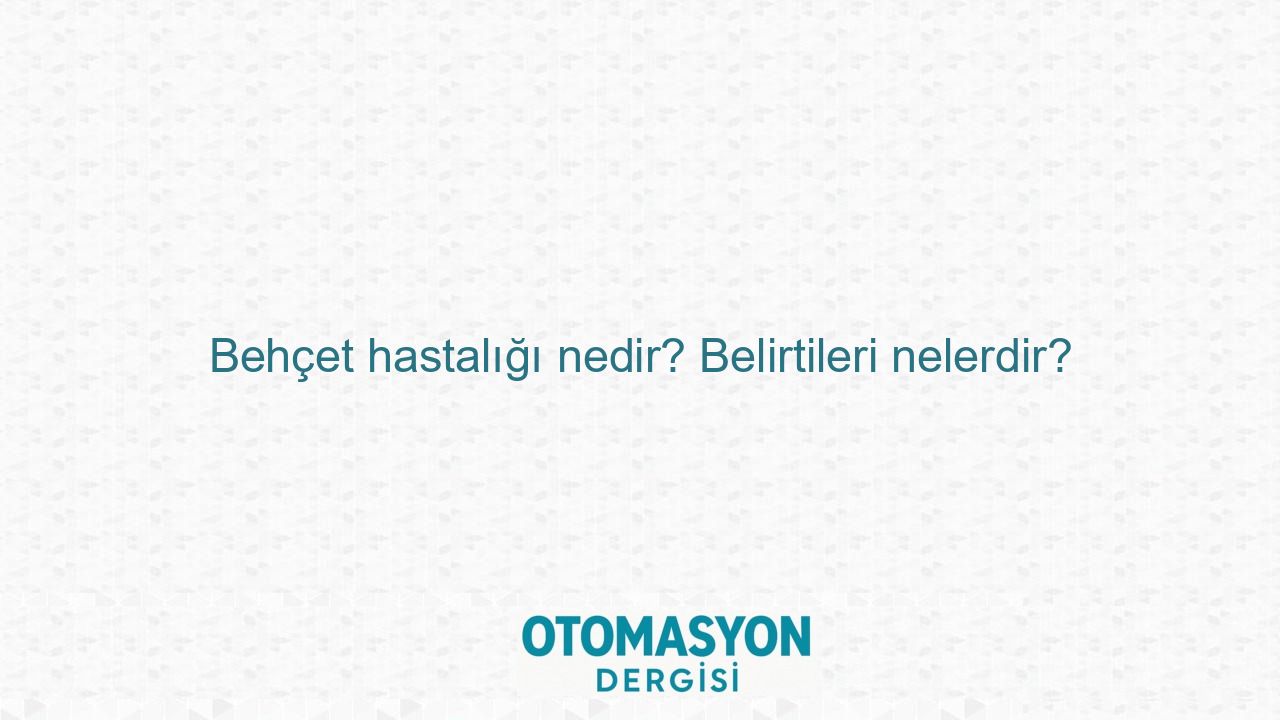 Behçet hastalığı nedir? Belirtileri nelerdir?

OTOMASYON
DERGİSİ